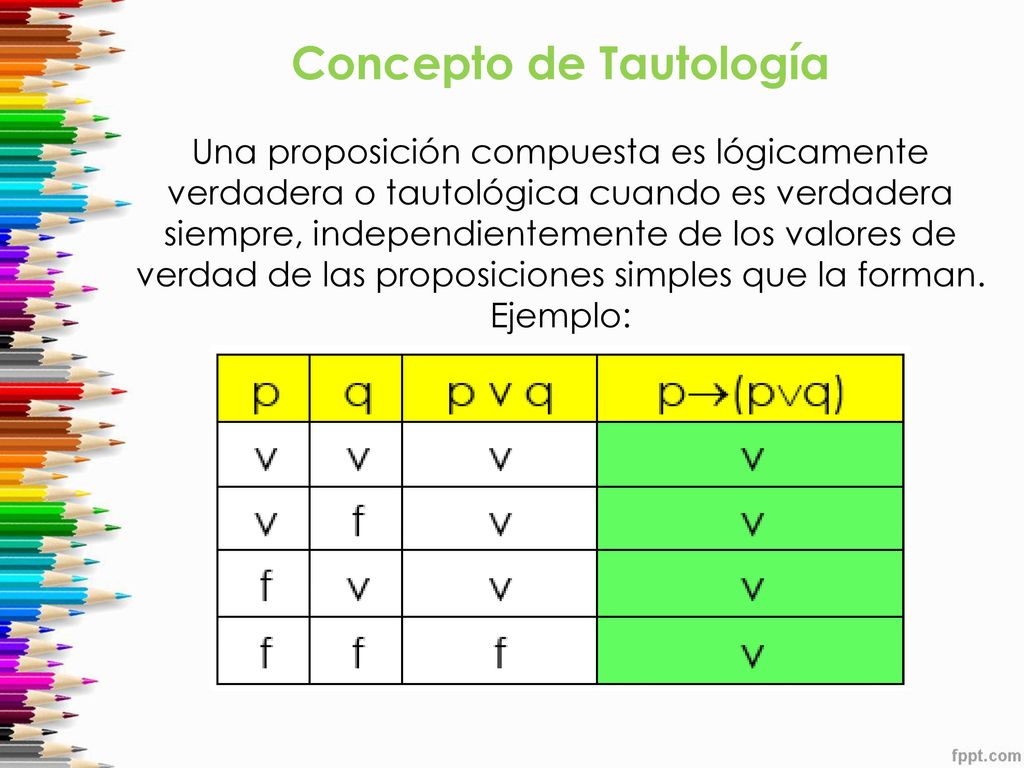 Concepto de Tautología

Una proposición compuesta es lógicamente verdadera o tautológica cuando es verdadera siempre, independientemente de los valores de verdad de las proposiciones simples que la forman. Ejemplo:

| p | q | $p \vee q$ | $p \rightarrow (p \vee q)$ |
|---|---|---|---|
| v | v | v | v |
| v | f | v | v |
| f | v | v | v |
| f | f | f | v |

fppt.com